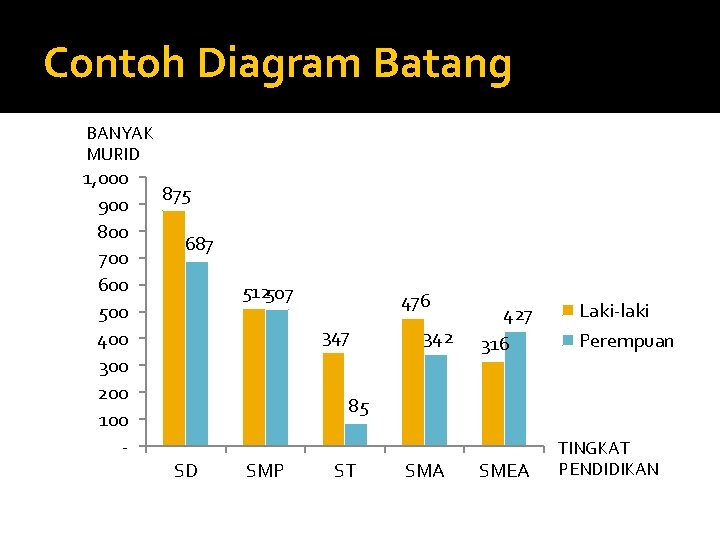 Contoh Diagram Batang

BANYAK MURID

1,000
900
800
700
600
500
400
300
200
100
-

875
687
512
507
347
85
476
342
316
427

SD
SMP
ST
SMA
SMEA

TINGKAT PENDIDIKAN

Laki-laki
Perempuan